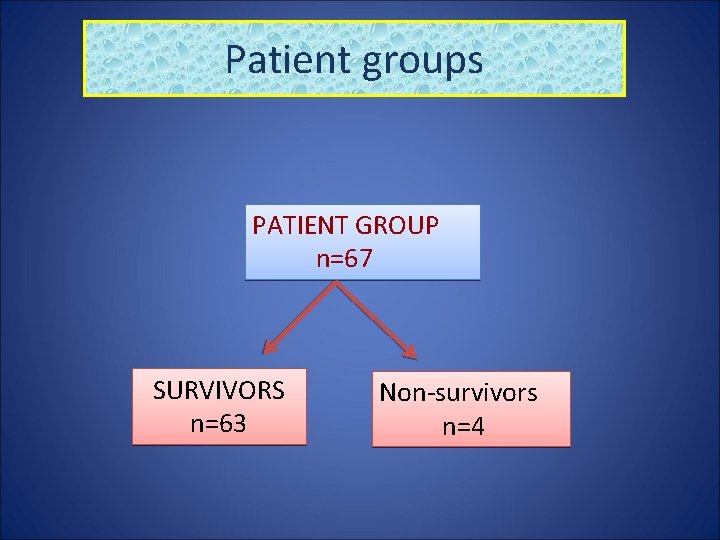 Patient groups

PATIENT GROUP
n=67

SURVIVORS
n=63

Non-survivors
n=4